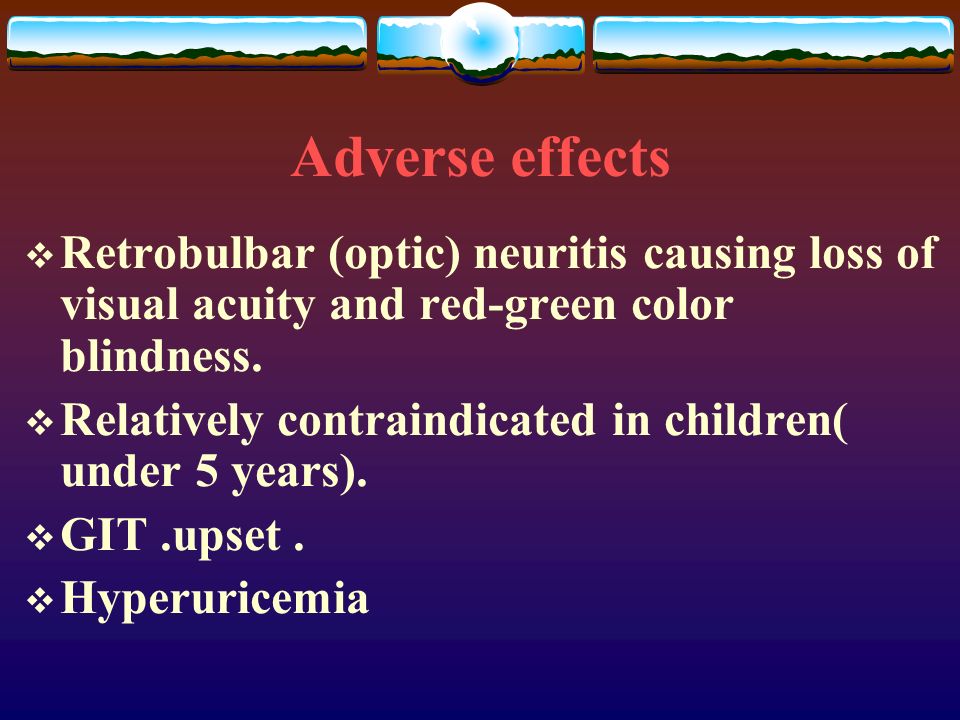 Adverse effects

❖ Retrobulbar (optic) neuritis causing loss of visual acuity and red-green color blindness.

❖ Relatively contraindicated in children( under 5 years).

❖ GIT .upset .

❖ Hyperuricemia